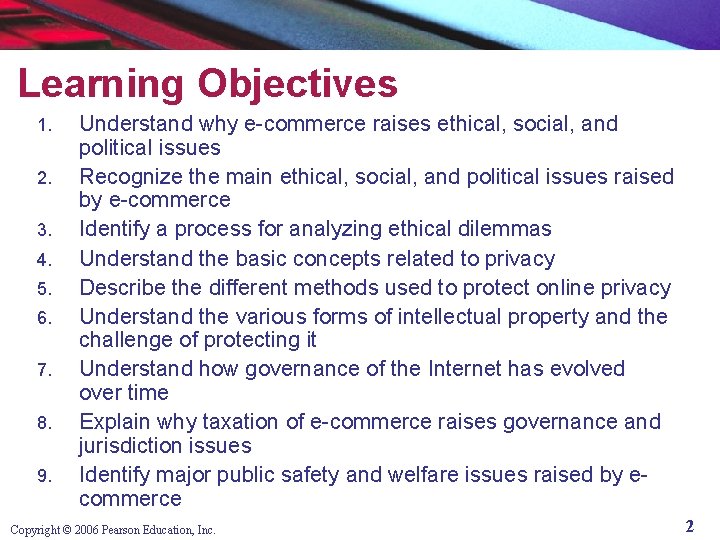 Learning Objectives

1. Understand why e-commerce raises ethical, social, and political issues
2. Recognize the main ethical, social, and political issues raised by e-commerce
3. Identify a process for analyzing ethical dilemmas
4. Understand the basic concepts related to privacy
5. Describe the different methods used to protect online privacy
6. Understand the various forms of intellectual property and the challenge of protecting it
7. Understand how governance of the Internet has evolved over time
8. Explain why taxation of e-commerce raises governance and jurisdiction issues
9. Identify major public safety and welfare issues raised by e-commerce

Copyright © 2006 Pearson Education, Inc.

2